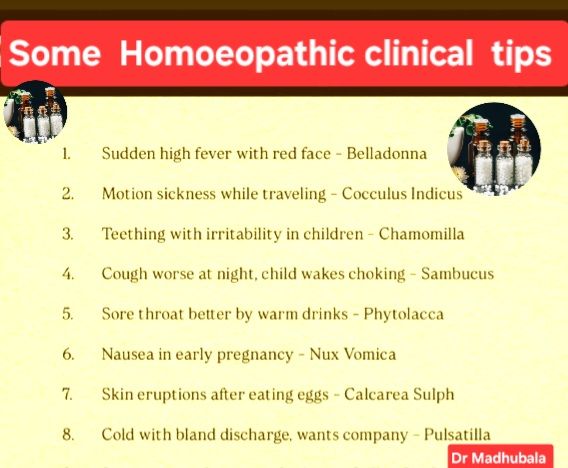 Some Homoeopathic clinical tips

1. Sudden high fever with red face - Belladonna

2. Motion sickness while traveling - Cocculus Indicus

3. Teething with irritability in children - Chamomilla

4. Cough worse at night, child wakes choking - Sambucus

5. Sore throat better by warm drinks - Phytolacca

6. Nausea in early pregnancy - Nux Vomica

7. Skin eruptions after eating eggs - Calcarea Sulph

8. Cold with bland discharge, wants company - Pulsatilla

Dr Madhubala